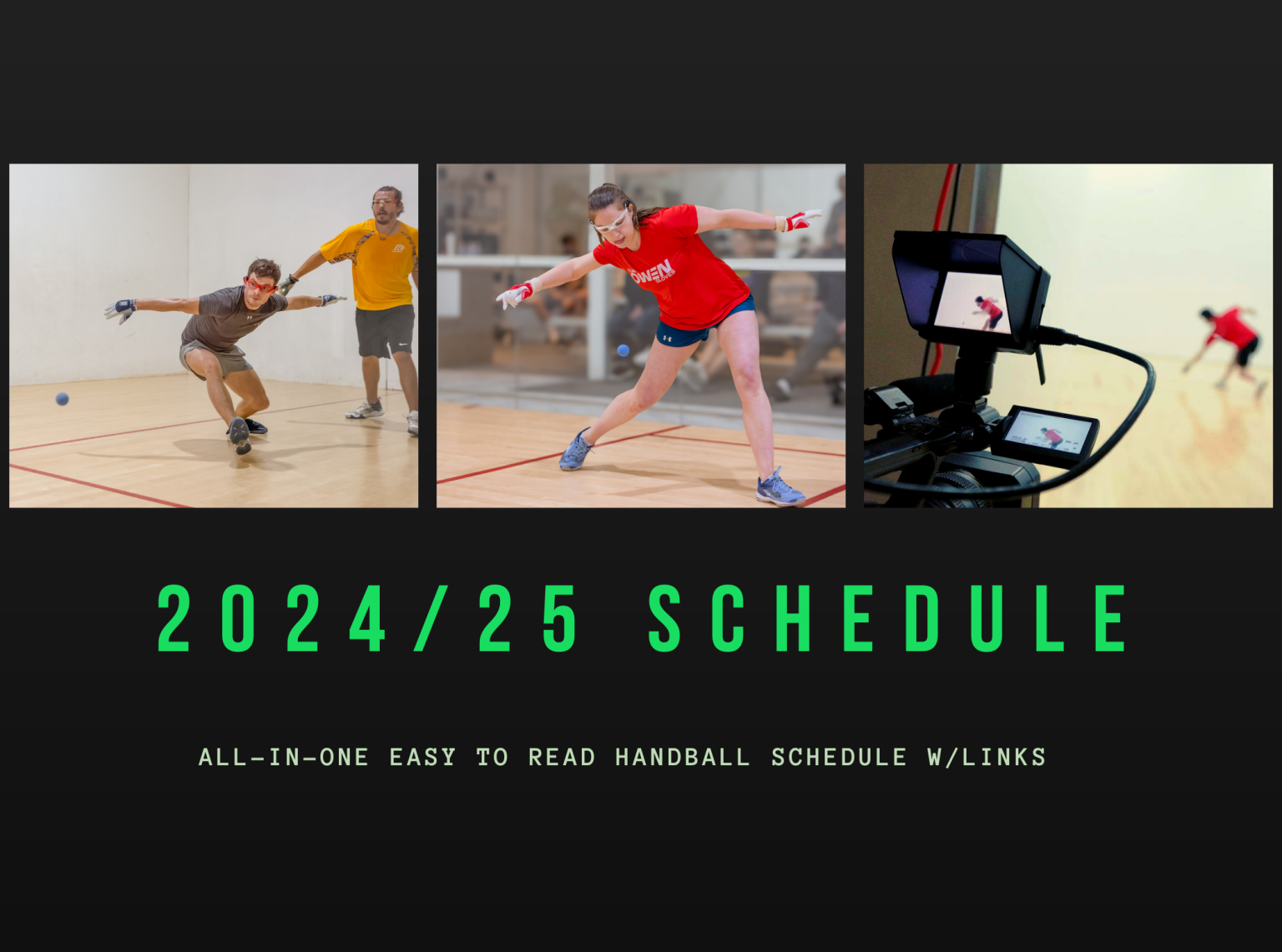 OWEN GLOVES

2024/25 SCHEDULE

ALL-IN-ONE EASY TO READ HANDBALL SCHEDULE W/LINKS